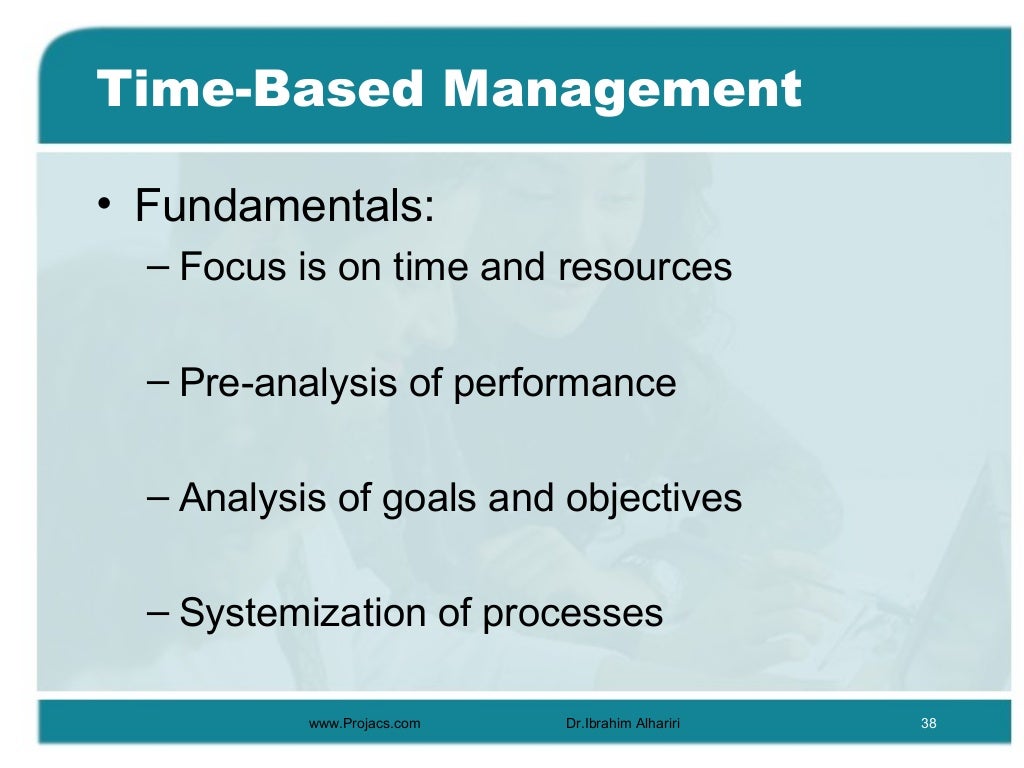 Time-Based Management

• Fundamentals:
– Focus is on time and resources

– Pre-analysis of performance

– Analysis of goals and objectives

– Systemization of processes

www.Projacs.com Dr.Ibrahim Alhariri 38